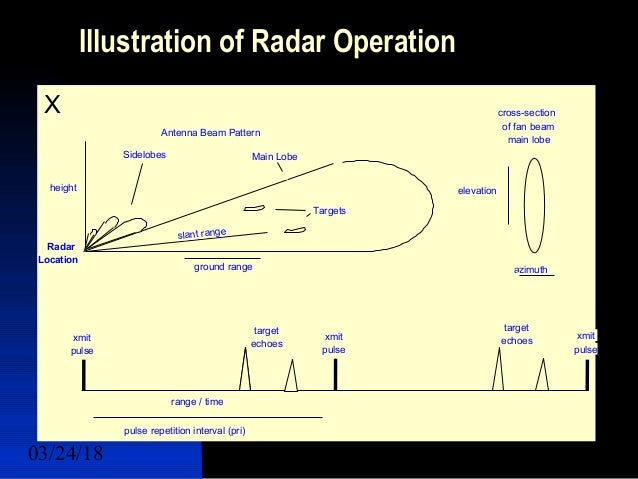 Illustration of Radar Operation

X

Antenna Beam Pattern

Sidelobes

Main Lobe

height

Targets

slant range

Radar Location

ground range

cross-section of fan beam main lobe

elevation

azimuth

xmit pulse

target echoes

xmit pulse

target echoes

xmit pulse

range / time

pulse repetition interval (pri)

03/24/18